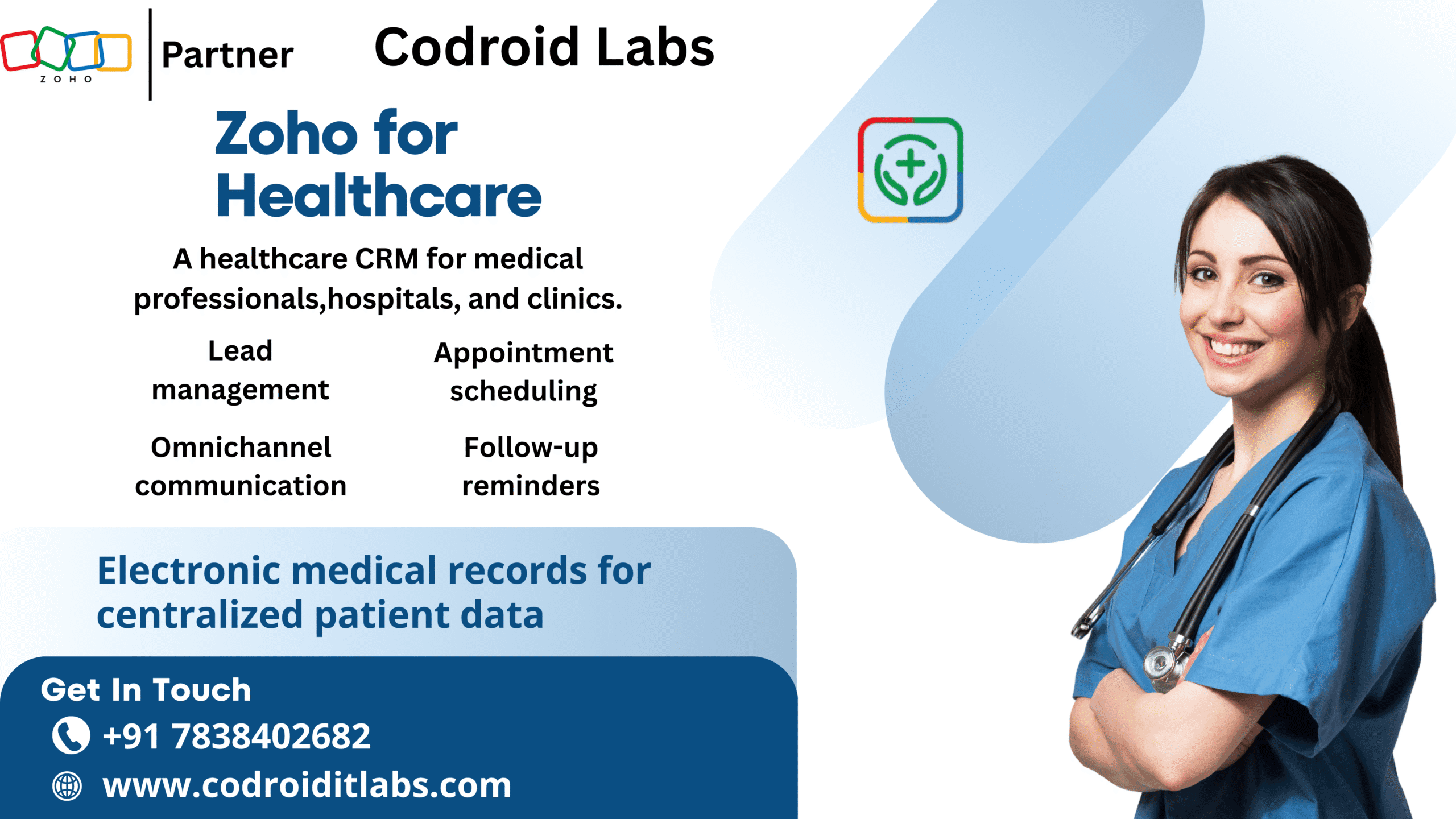 ZOHO Partner

Codroid Labs

Zoho for Healthcare

A healthcare CRM for medical professionals,hospitals, and clinics.

Lead management

Appointment scheduling

Omnichannel communication

Follow-up reminders

Electronic medical records for centralized patient data

Get In Touch

+91 7838402682

www.codroiditlabs.com